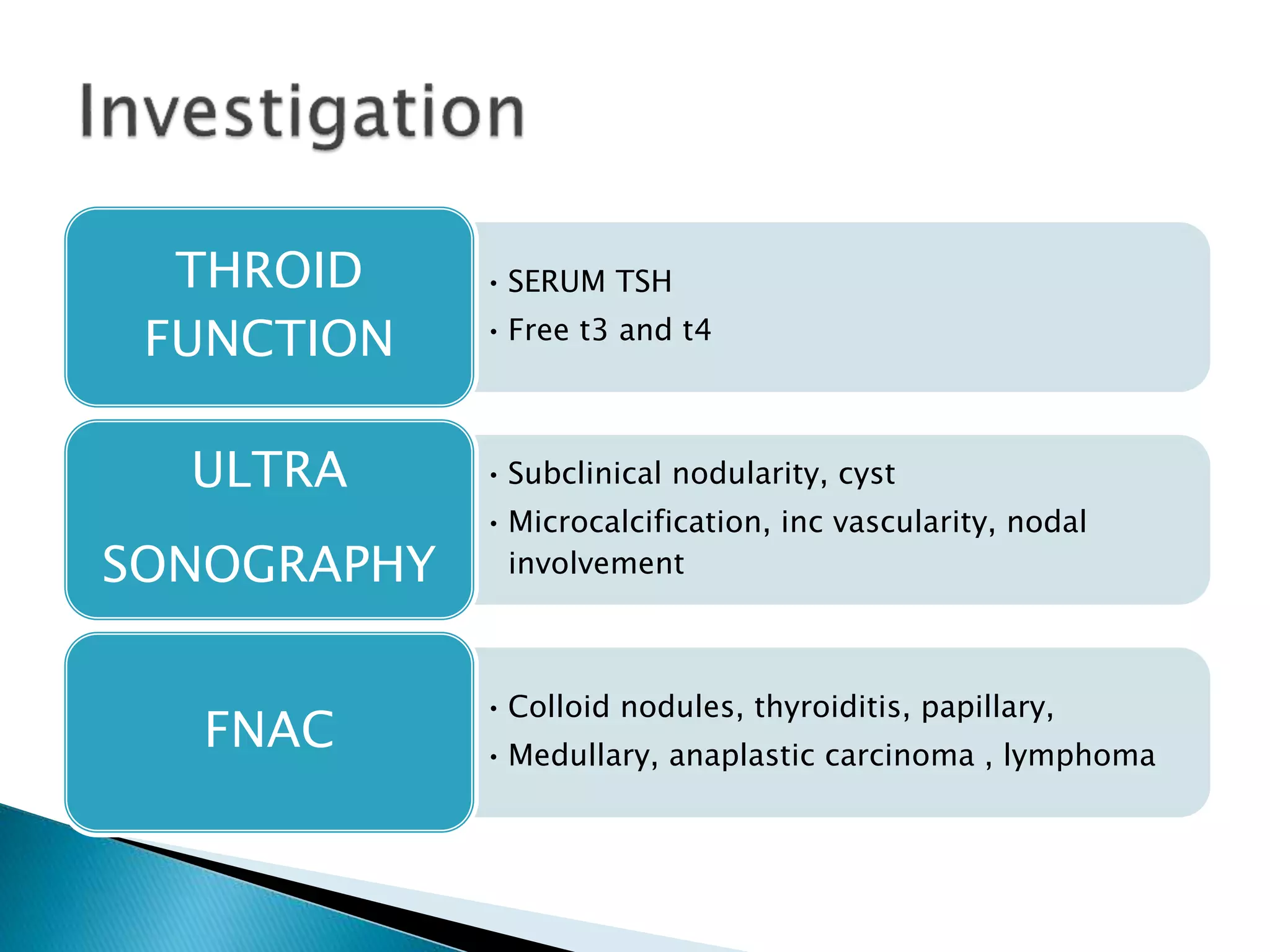 Investigation

THROID FUNCTION

• SERUM TSH
• Free t3 and t4

ULTRA SONOGRAPHY

• Subclinical nodularity, cyst
• Microcalcification, inc vascularity, nodal involvement

FNAC

• Colloid nodules, thyroiditis, papillary,
• Medullary, anaplastic carcinoma , lymphoma